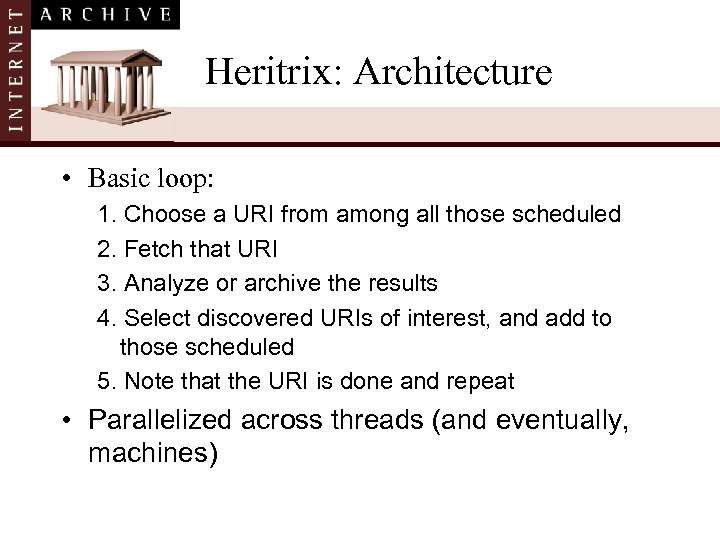 INTERNET ARCHIVE

Heritrix: Architecture

• Basic loop:

1. Choose a URI from among all those scheduled
2. Fetch that URI
3. Analyze or archive the results
4. Select discovered URIs of interest, and add to those scheduled
5. Note that the URI is done and repeat

• Parallelized across threads (and eventually, machines)